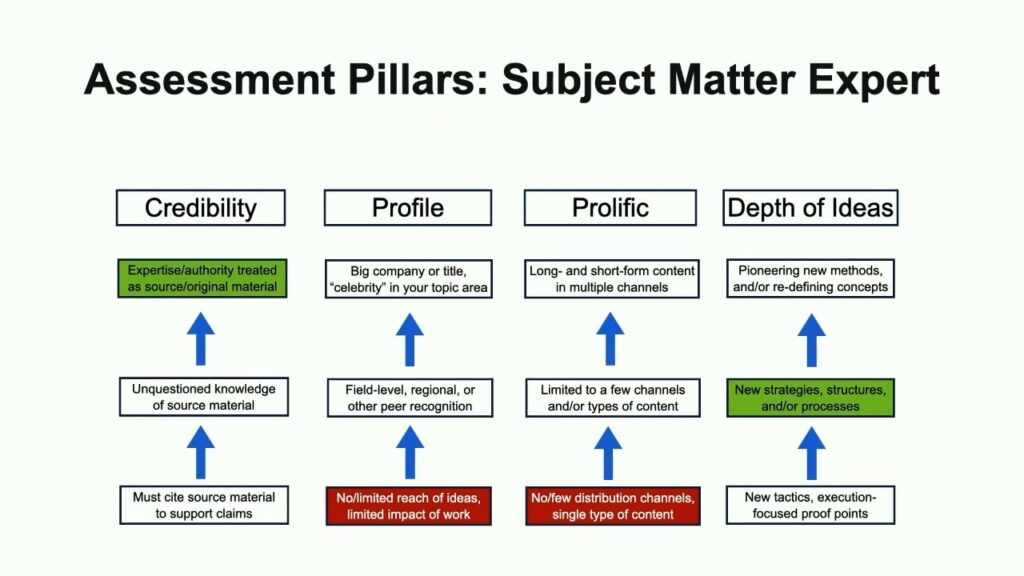 Assessment Pillars: Subject Matter Expert

Credibility

Expertise/authority treated as source/original material

Unquestioned knowledge of source material

Must cite source material to support claims

Profile

Big company or title, "celebrity" in your topic area

Field-level, regional, or other peer recognition

No/limited reach of ideas, limited impact of work

Prolific

Long- and short-form content in multiple channels

Limited to a few channels and/or types of content

No/few distribution channels, single type of content

Depth of Ideas

Pioneering new methods, and/or re-defining concepts

New strategies, structures, and/or processes

New tactics, execution-focused proof points